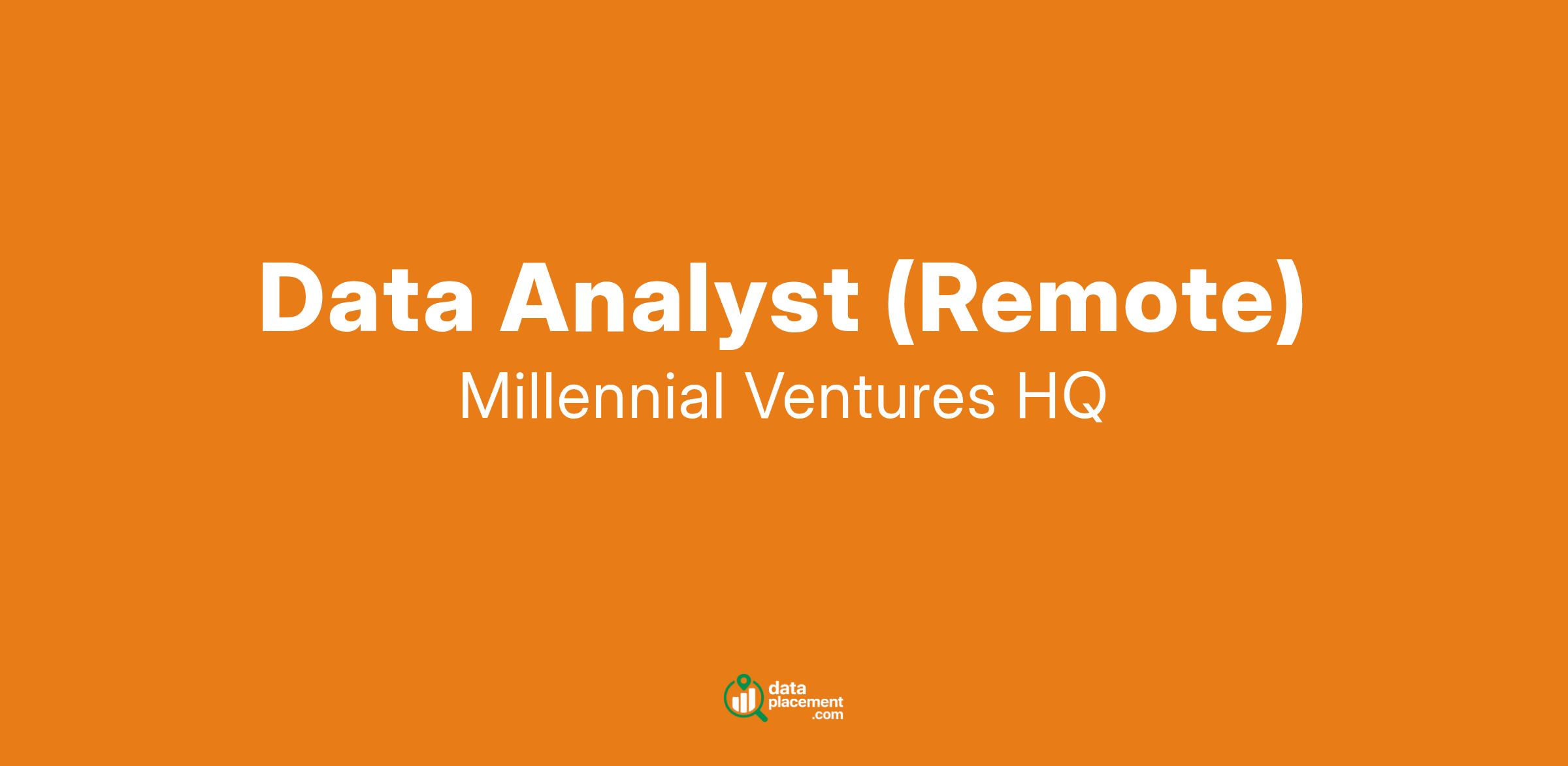 Data Analyst (Remote)
Millennial Ventures HQ

data placement .com